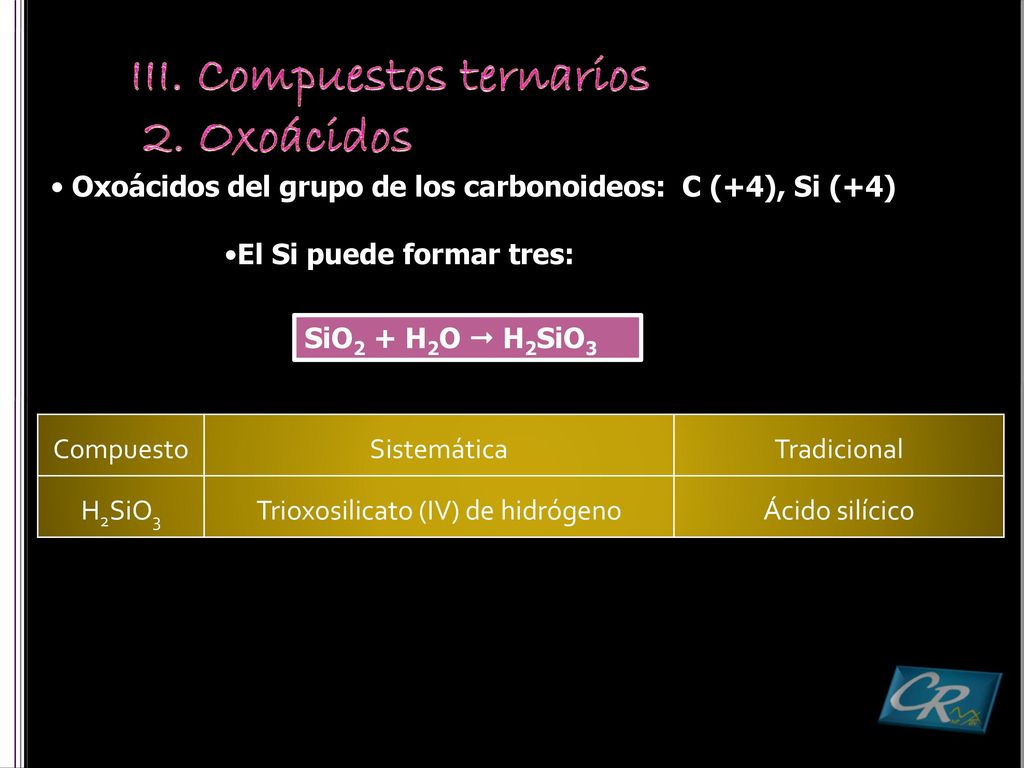 III. Compuestos ternarios
2. Oxoácidos

• Oxoácidos del grupo de los carbonoideos: C (+4), Si (+4)

•El Si puede formar tres:

$SiO_2 + H_2O \rightarrow H_2SiO_3$

| Compuesto | Sistemática | Tradicional |
|---|---|---|
| $H_2SiO_3$ | Trioxosilicato (IV) de hidrógeno | Ácido silícico |

CR